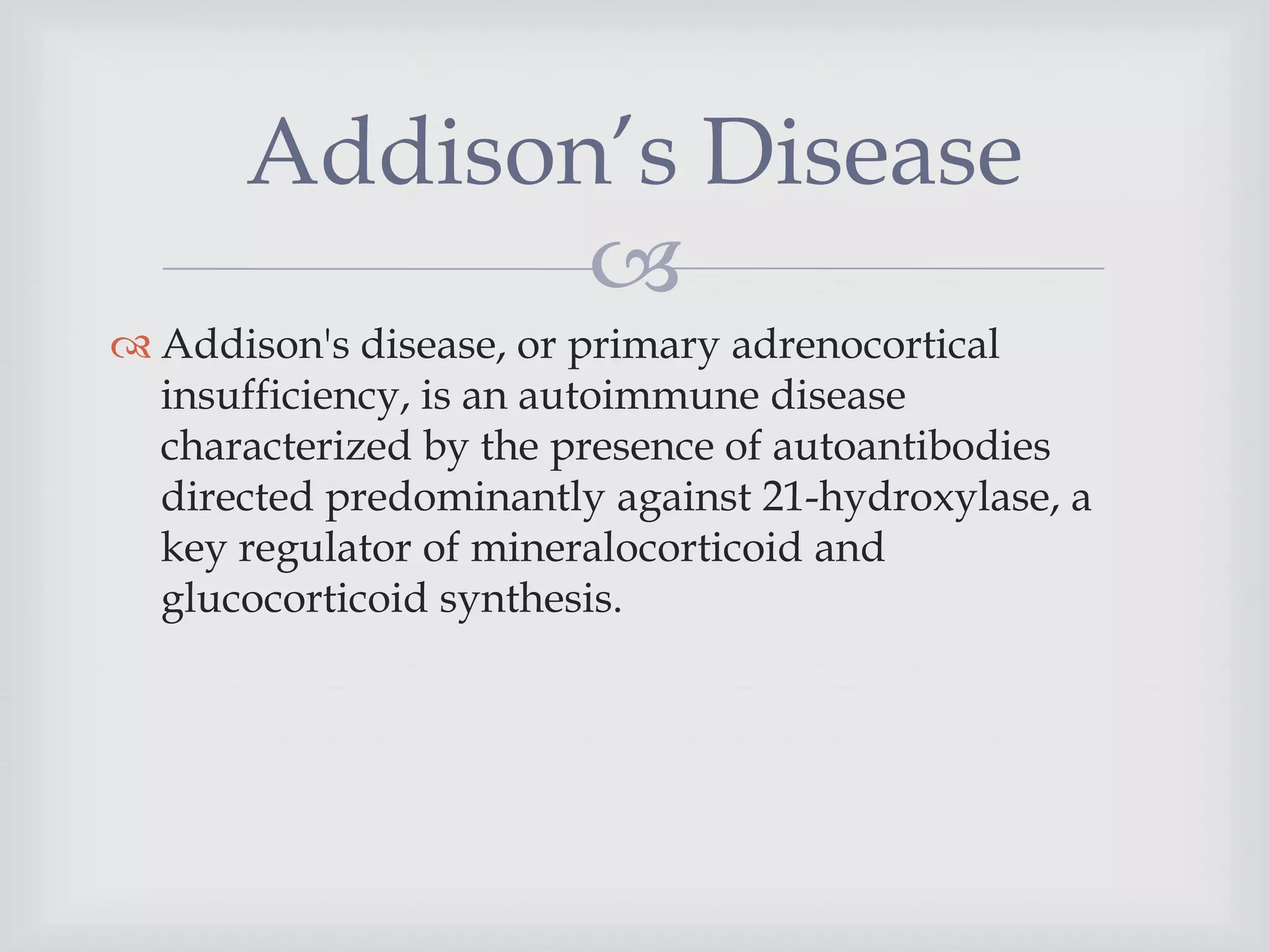 Addison’s Disease

Addison's disease, or primary adrenocortical insufficiency, is an autoimmune disease characterized by the presence of autoantibodies directed predominantly against 21-hydroxylase, a key regulator of mineralocorticoid and glucocorticoid synthesis.